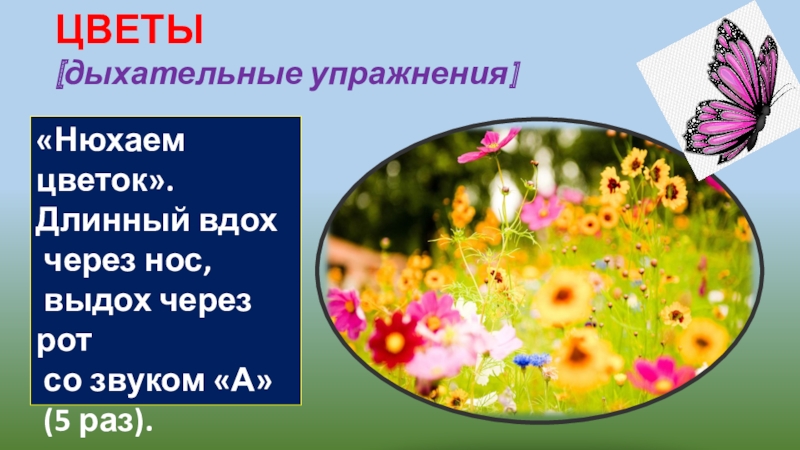 ЦВЕТЫ
[дыхательные упражнения]

«Нюхаем цветок». Длинный вдох через нос, выдох через рот со звуком «А» (5 раз).